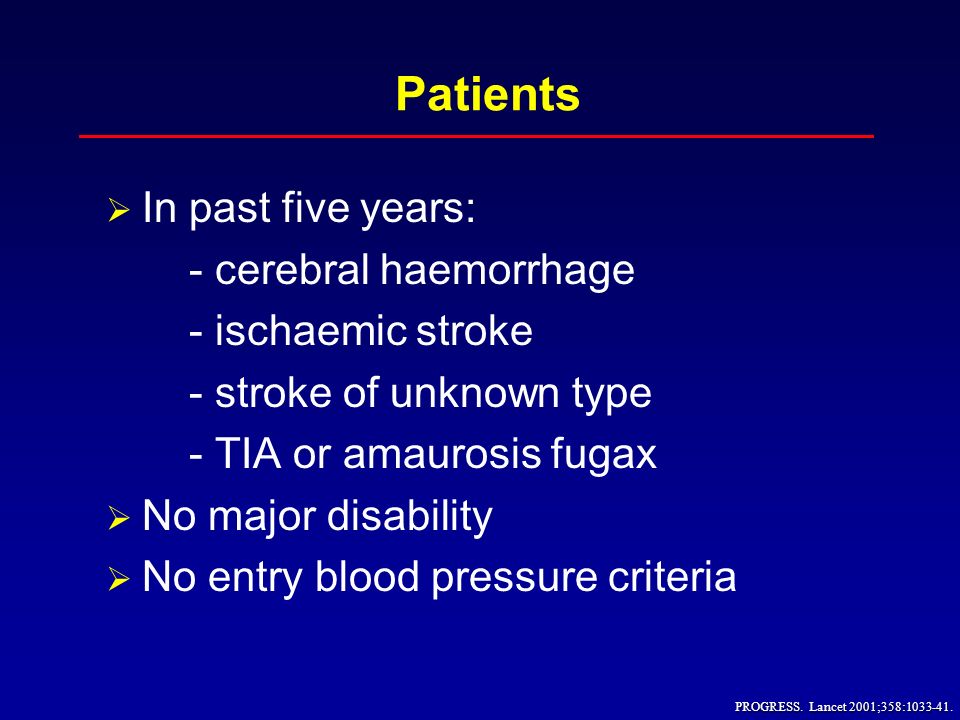 Patients

➢ In past five years:
- cerebral haemorrhage
- ischaemic stroke
- stroke of unknown type
- TIA or amaurosis fugax
➢ No major disability
➢ No entry blood pressure criteria

PROGRESS. Lancet 2001;358:1033-41.